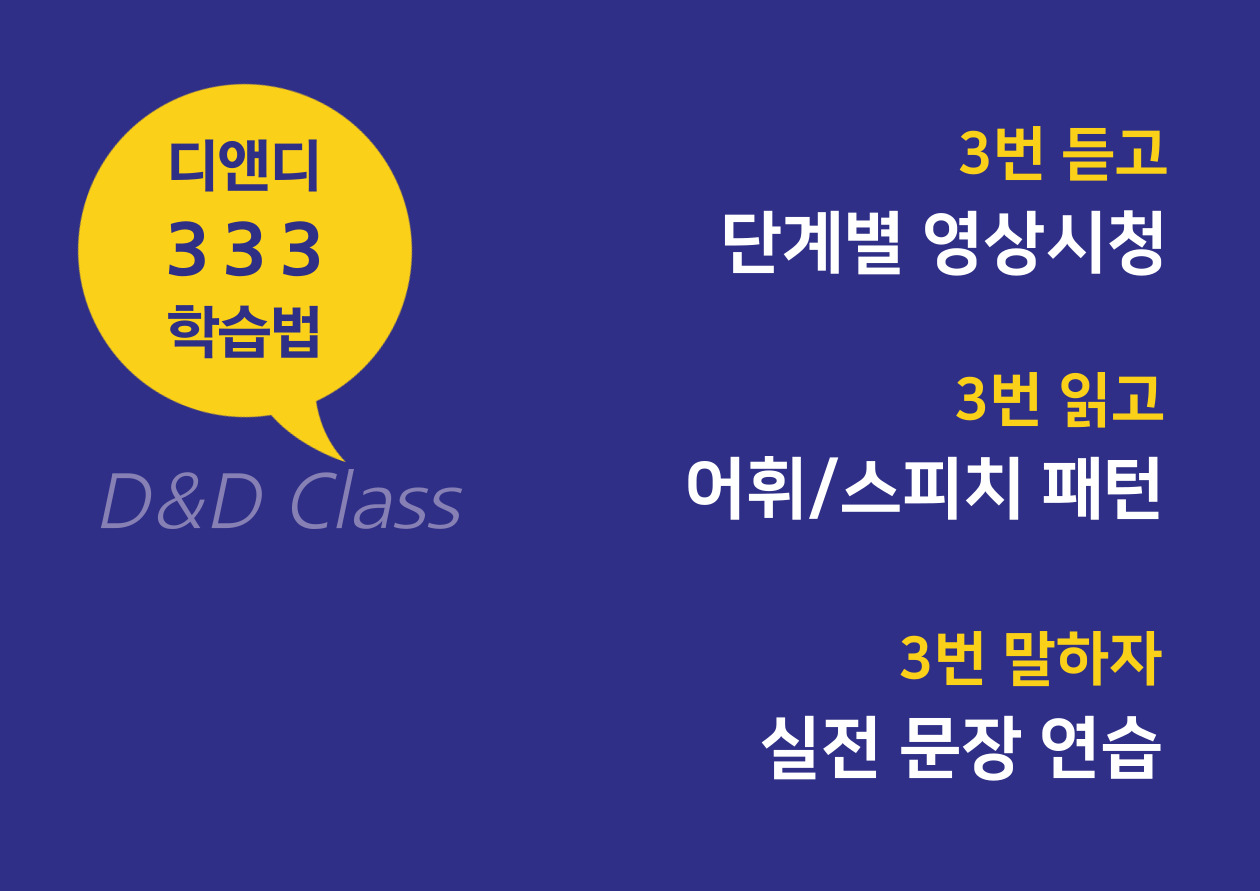 디앤디
3 3 3
학습법

D&D Class

3번 듣고
단계별 영상시청

3번 읽고
어휘/스피치 패턴

3번 말하자
실전 문장 연습